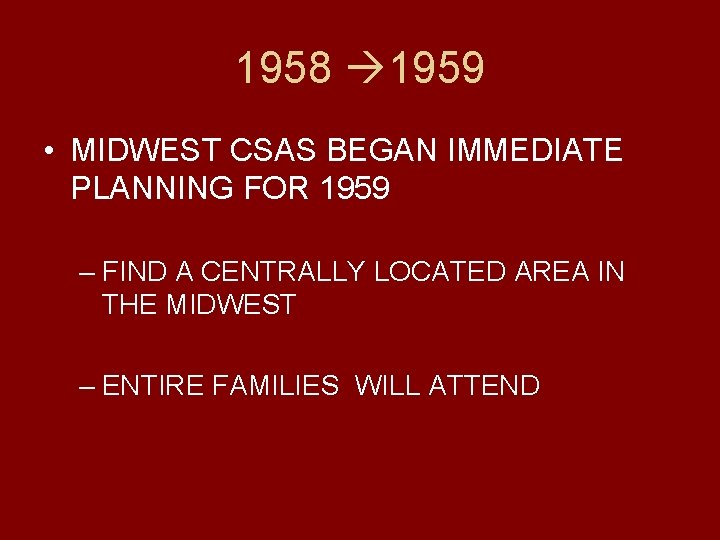 1958 →1959

• MIDWEST CSAS BEGAN IMMEDIATE PLANNING FOR 1959

– FIND A CENTRALLY LOCATED AREA IN THE MIDWEST

– ENTIRE FAMILIES WILL ATTEND